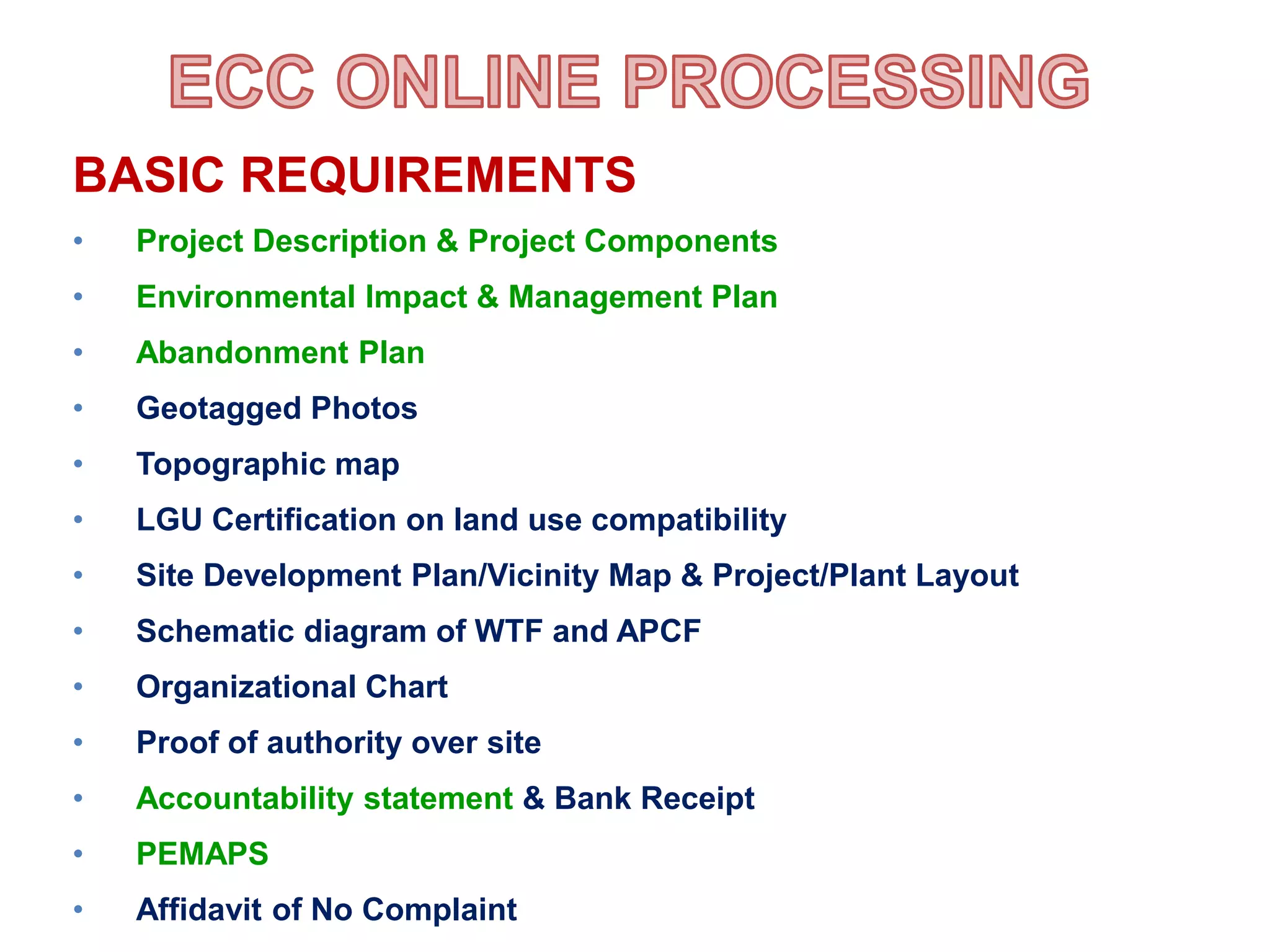 ECC ONLINE PROCESSING

BASIC REQUIREMENTS

• Project Description & Project Components
• Environmental Impact & Management Plan
• Abandonment Plan
• Geotagged Photos
• Topographic map
• LGU Certification on land use compatibility
• Site Development Plan/Vicinity Map & Project/Plant Layout
• Schematic diagram of WTF and APCF
• Organizational Chart
• Proof of authority over site
• Accountability statement & Bank Receipt
• PEMAPS
• Affidavit of No Complaint